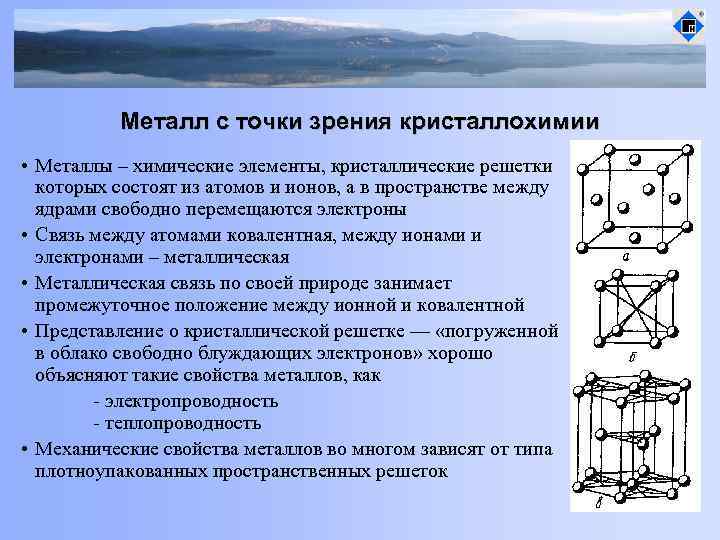 Металл с точки зрения кристаллохимии

• Металлы – химические элементы, кристаллические решетки которых состоят из атомов и ионов, а в пространстве между ядрами свободно перемещаются электроны

• Связь между атомами ковалентная, между ионами и электронами – металлическая

• Металлическая связь по своей природе занимает промежуточное положение между ионной и ковалентной

• Представление о кристаллической решетке — «погруженной в облако свободно блуждающих электронов» хорошо объясняют такие свойства металлов, как

- электропроводность
- теплопроводность

• Механические свойства металлов во многом зависят от типа плотноупакованных пространственных решеток

а

б

в